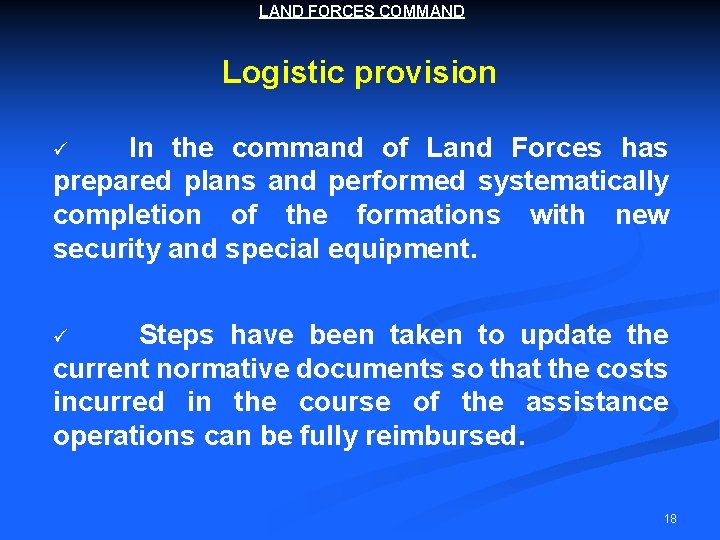 LAND FORCES COMMAND

Logistic provision

✓ In the command of Land Forces has prepared plans and performed systematically completion of the formations with new security and special equipment.

✓ Steps have been taken to update the current normative documents so that the costs incurred in the course of the assistance operations can be fully reimbursed.

18